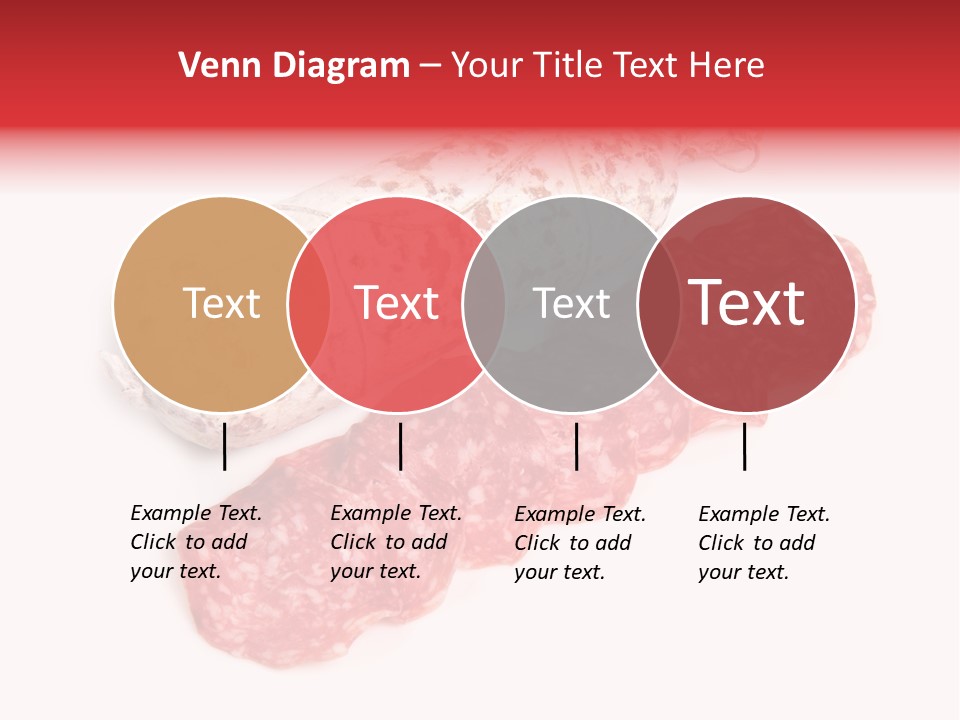 Venn Diagram – Your Title Text Here

Text

Text

Text

Text

Example Text. Click to add your text.

Example Text. Click to add your text.

Example Text. Click to add your text.

Example Text. Click to add your text.